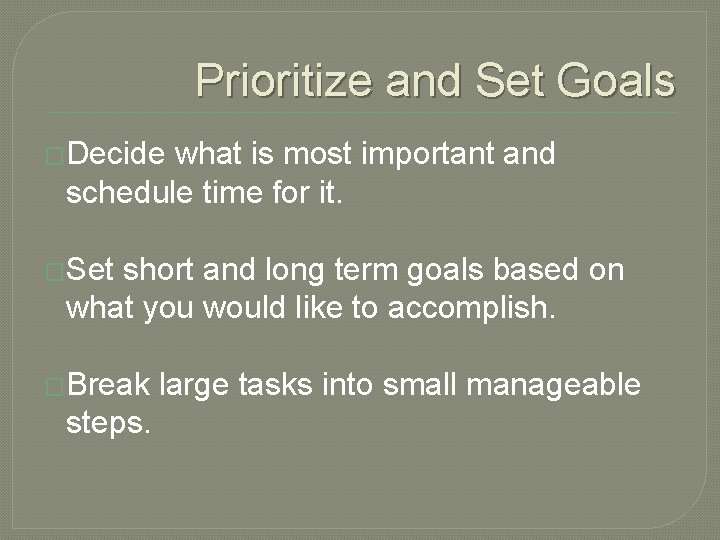 Prioritize and Set Goals

Decide what is most important and schedule time for it.

Set short and long term goals based on what you would like to accomplish.

Break large tasks into small manageable steps.